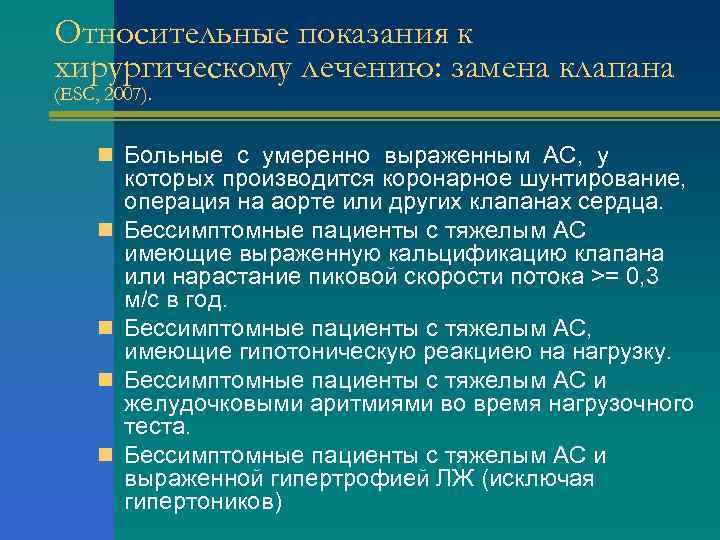 Относительные показания к хирургическому лечению: замена клапана (ESC, 2007).

Больные с умеренно выраженным АС, у которых производится коронарное шунтирование, операция на аорте или других клапанах сердца.

Бессимптомные пациенты с тяжелым АС имеющие выраженную кальцификацию клапана или нарастание пиковой скорости потока >= 0,3 м/с в год.

Бессимптомные пациенты с тяжелым АС, имеющие гипотоническую реакциею на нагрузку.

Бессимптомные пациенты с тяжелым АС и желудочковыми аритмиями во время нагрузочного теста.

Бессимптомные пациенты с тяжелым АС и выраженной гипертрофией ЛЖ (исключая гипертоников)